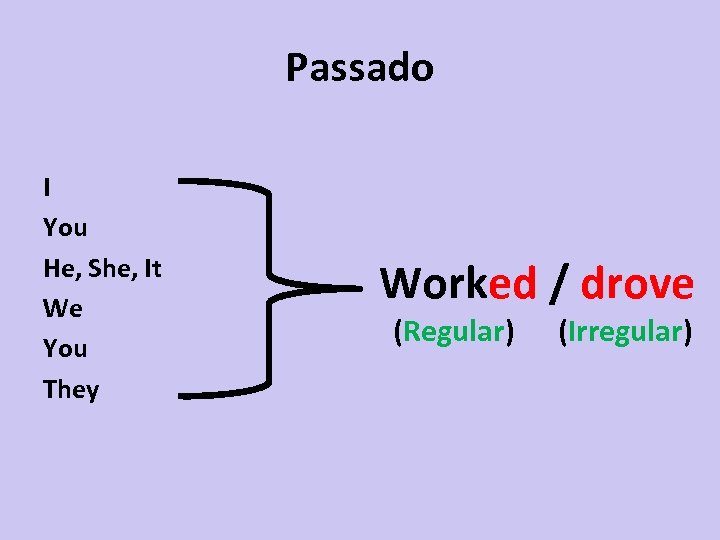 Passado

I
You
He, She, It
We
You
They

Worked / drove
(Regular) (Irregular)